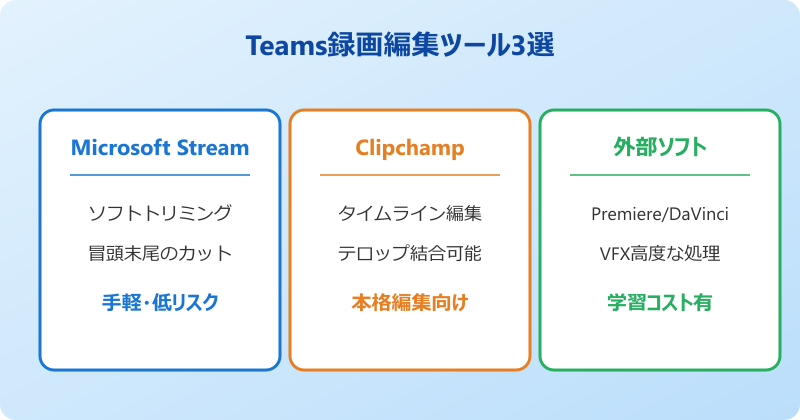 Teams録画編集ツール3選

Microsoft Stream

ソフトトリミング

冒頭末尾のカット

手軽・低リスク

Clipchamp

タイムライン編集

テロップ結合可能

本格編集向け

外部ソフト

Premiere/DaVinci

VFX高度な処理

学習コスト有